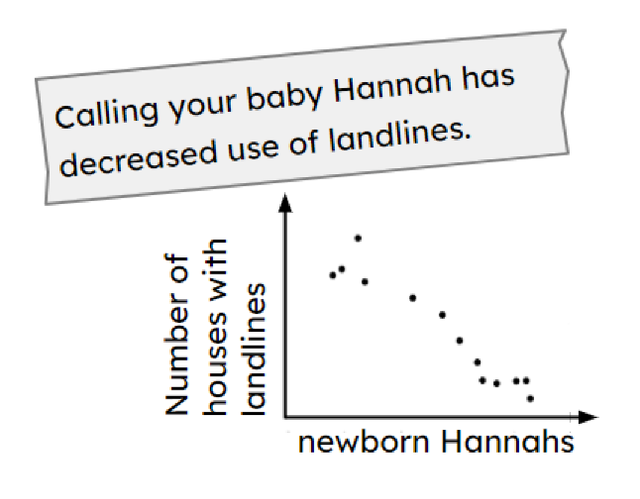 Calling your baby Hannah has decreased use of landlines.

Number of houses with landlines

newborn Hannahs